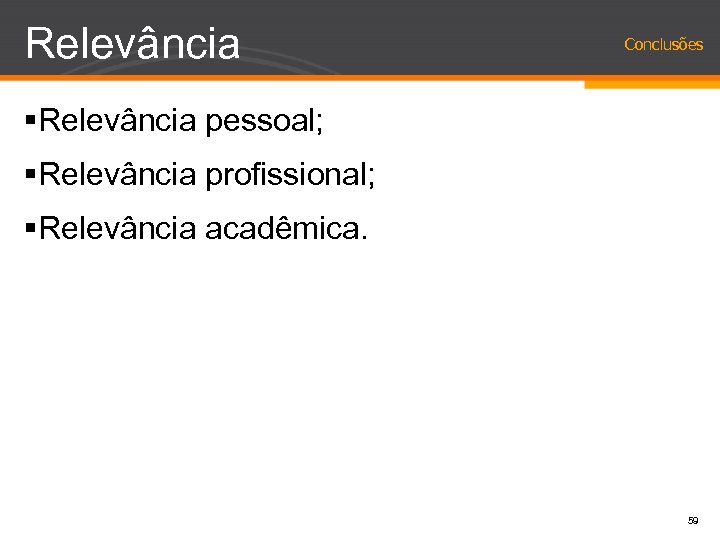 Relevância

Conclusões

▪Relevância pessoal;

▪Relevância profissional;

▪Relevância acadêmica.

59